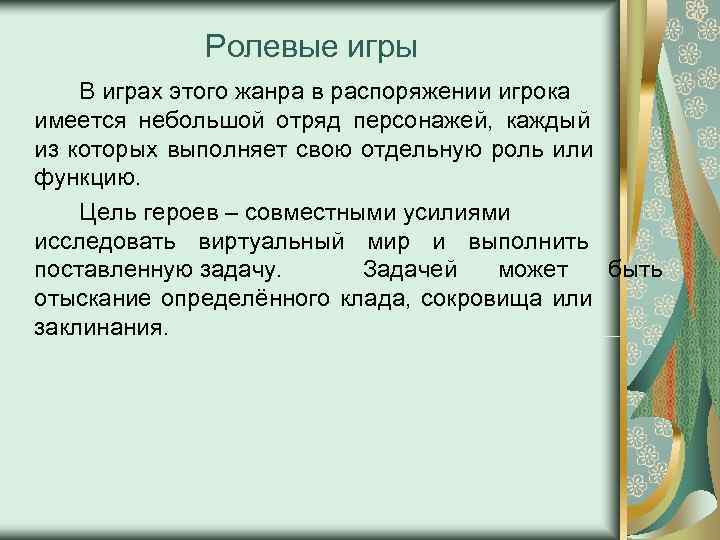 Ролевые игры

В играх этого жанра в распоряжении игрока имеется небольшой отряд персонажей, каждый из которых выполняет свою отдельную роль или функцию.

Цель героев – совместными усилиями исследовать виртуальный мир и выполнить поставленную задачу. Задачей может быть отыскание определённого клада, сокровища или заклинания.